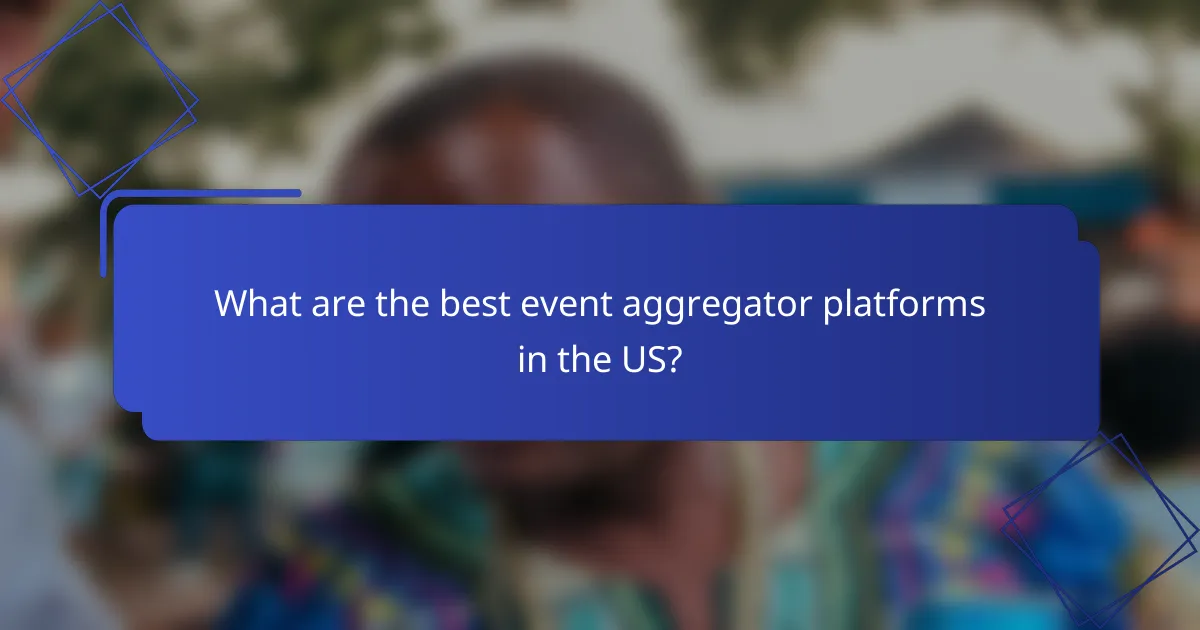 What are the best event aggregator platforms in the US?